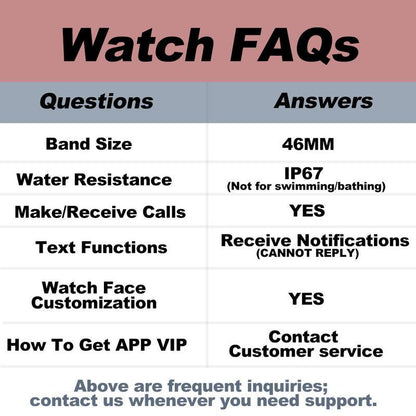 Watch FAQs

| Questions | Answers |
|---|---|
| Band Size | 46MM |
| Water Resistance | IP67 (Not for swimming/bathing) |
| Make/Receive Calls | YES |
| Text Functions | Receive Notifications (CANNOT REPLY) |
| Watch Face Customization | YES |
| How To Get APP VIP | Contact Customer service |

Above are frequent inquiries; contact us whenever you need support.